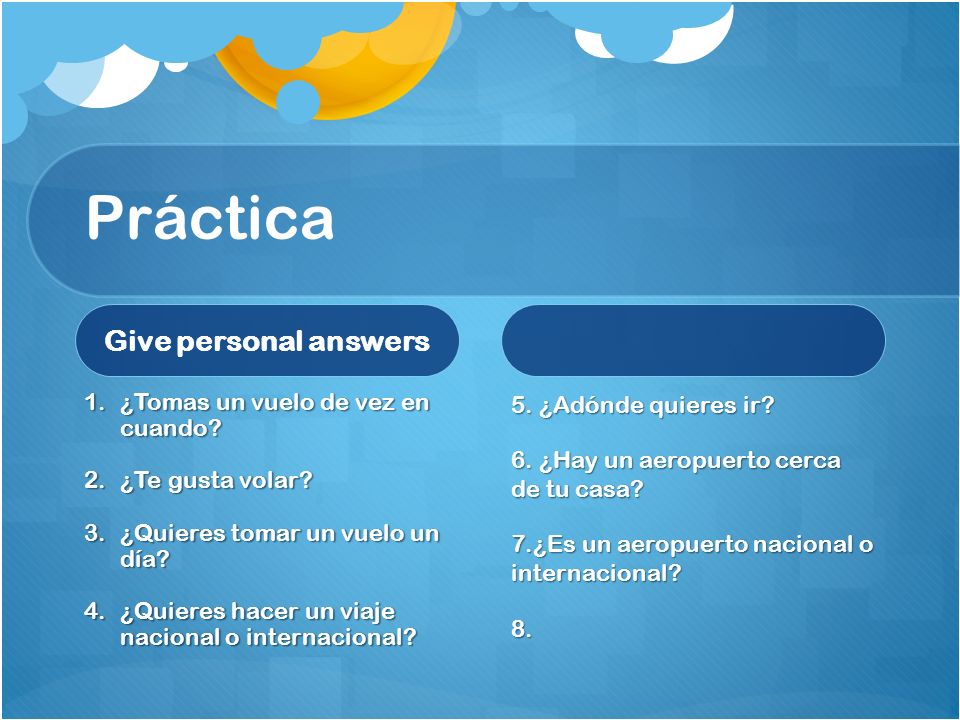 Práctica

Give personal answers

1. ¿Tomas un vuelo de vez en cuando?

2. ¿Te gusta volar?

3. ¿Quieres tomar un vuelo un día?

4. ¿Quieres hacer un viaje nacional o internacional?

5. ¿Adónde quieres ir?

6. ¿Hay un aeropuerto cerca de tu casa?

7.¿Es un aeropuerto nacional o internacional?

8.